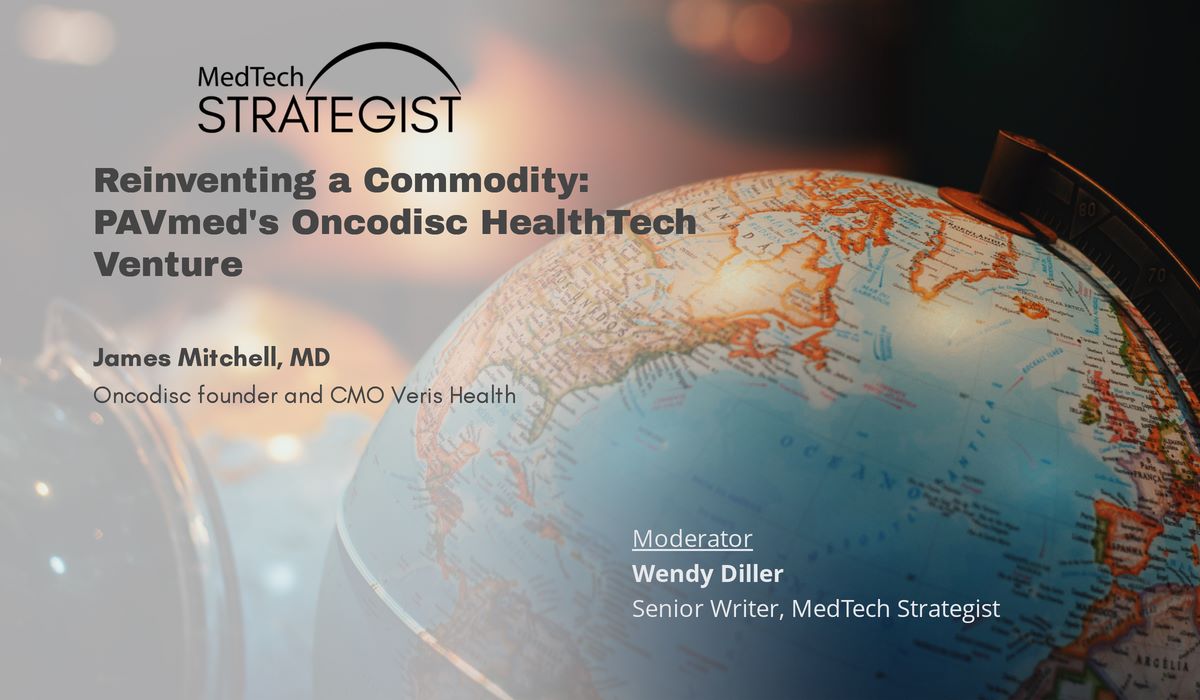 MedTech STRATEGIST

Reinventing a Commodity: PAVmed's Oncodisc HealthTech Venture

James Mitchell, MD
Oncodisc founder and CMO Veris Health

Moderator
Wendy Diller
Senior Writer, MedTech Strategist